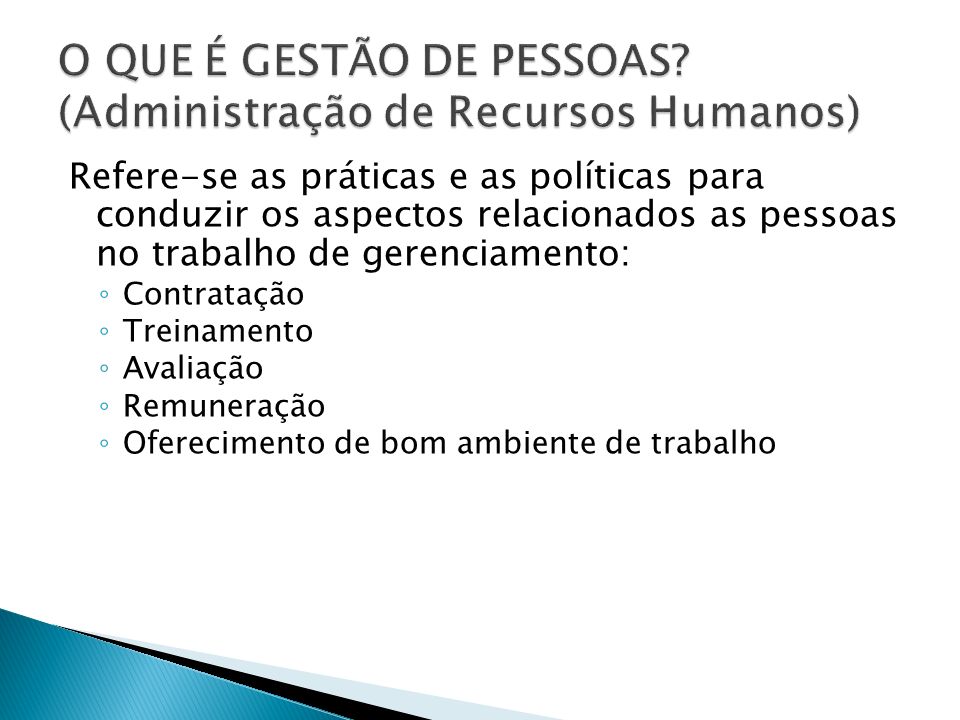 O QUE É GESTÃO DE PESSOAS? (Administração de Recursos Humanos)

Refere-se as práticas e as políticas para conduzir os aspectos relacionados as pessoas no trabalho de gerenciamento:

◦ Contratação
◦ Treinamento
◦ Avaliação
◦ Remuneração
◦ Oferecimento de bom ambiente de trabalho